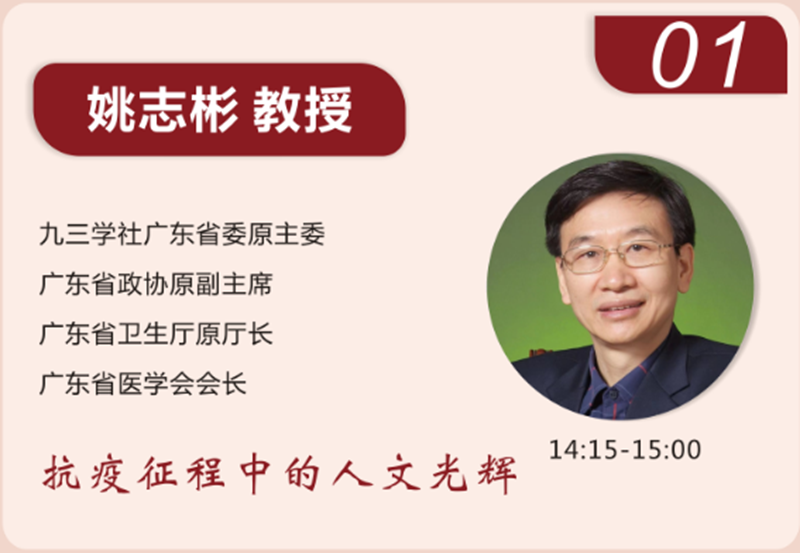 01

姚志彬 教授

九三学社广东省委原主委

广东省政协原副主席

广东省卫生厅原厅长

广东省医学会会长

14:15-15:00

抗疫征程中的人文光辉